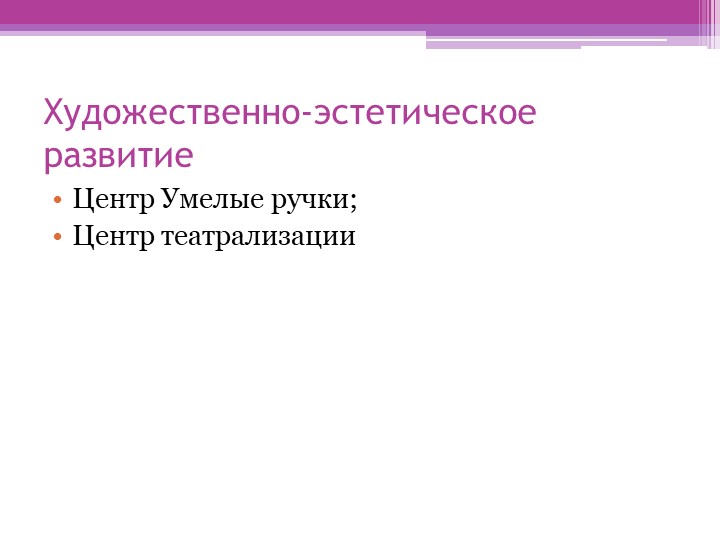 Художественно-эстетическое развитие

• Центр Умелые ручки;
• Центр театрализации